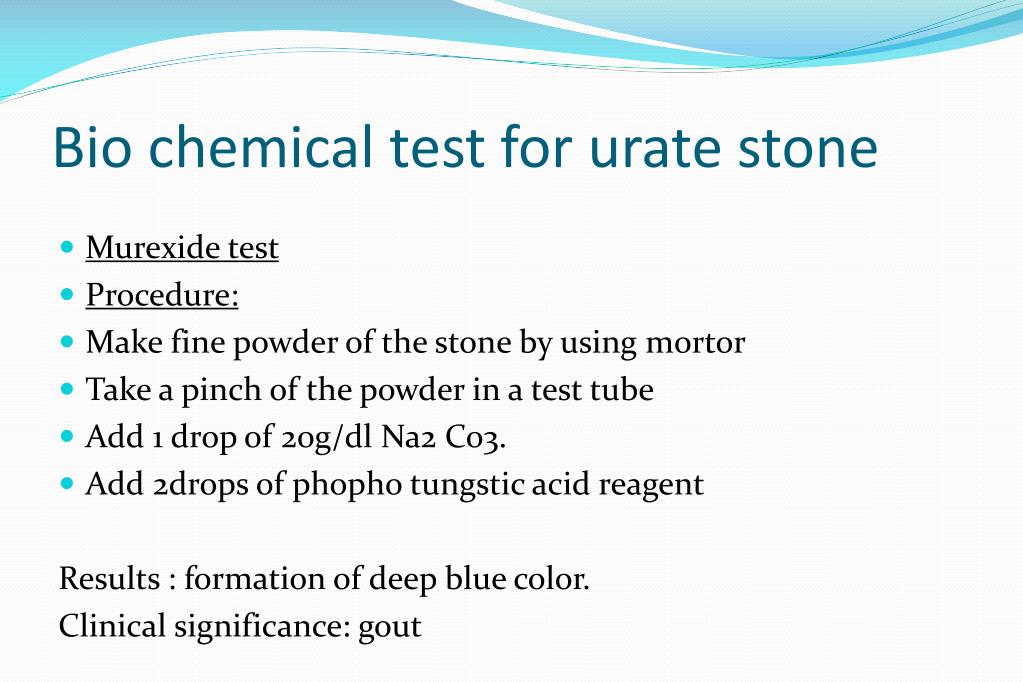 Bio chemical test for urate stone

- Murexide test
- Procedure:
- Make fine powder of the stone by using mortor
- Take a pinch of the powder in a test tube
- Add 1 drop of 20g/dl Na2 Co3.
- Add 2drops of phopho tungstic acid reagent

Results : formation of deep blue color.
Clinical significance: gout